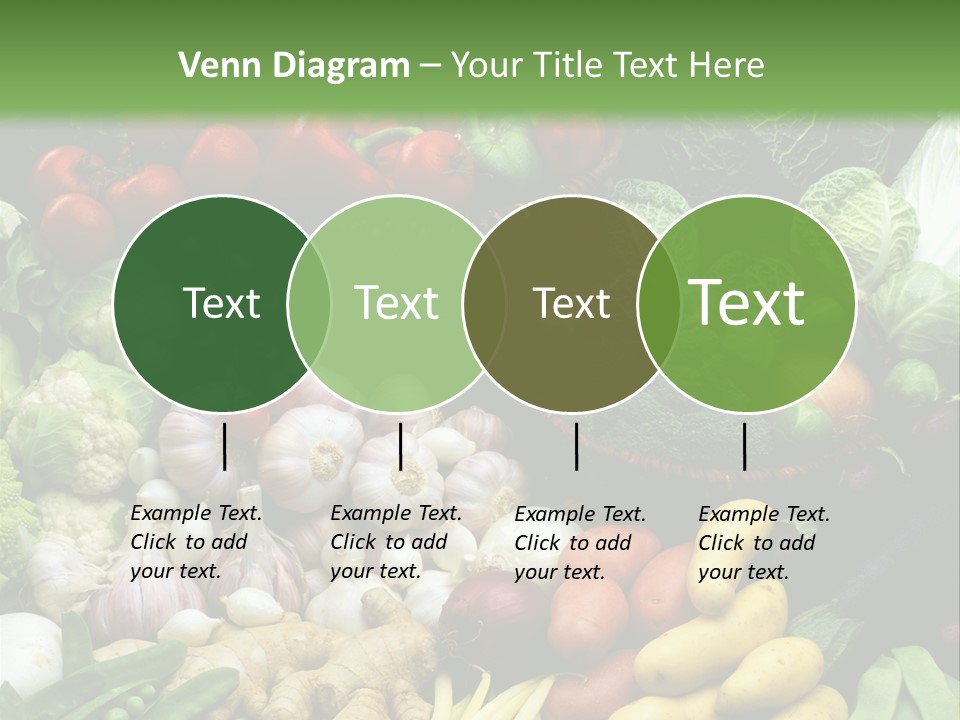 Venn Diagram – Your Title Text Here

Text

Text

Text

Text

Example Text. Click to add your text.

Example Text. Click to add your text.

Example Text. Click to add your text.

Example Text. Click to add your text.